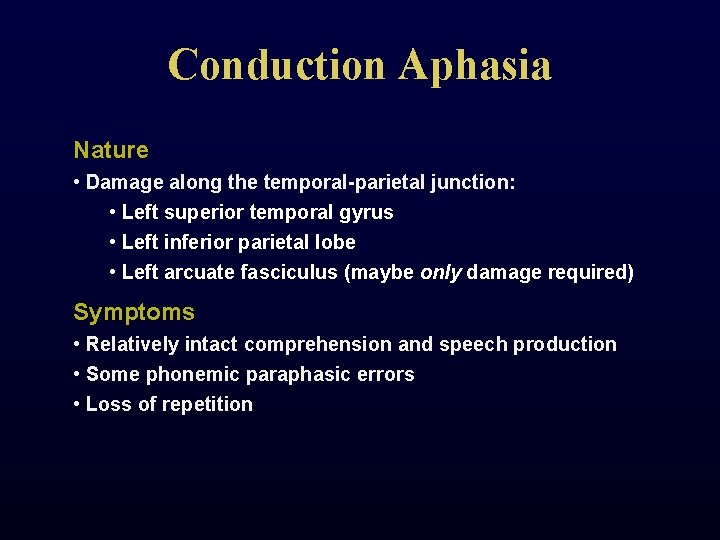 Conduction Aphasia

Nature
• Damage along the temporal-parietal junction:
• Left superior temporal gyrus
• Left inferior parietal lobe
• Left arcuate fasciculus (maybe only damage required)

Symptoms
• Relatively intact comprehension and speech production
• Some phonemic paraphasic errors
• Loss of repetition